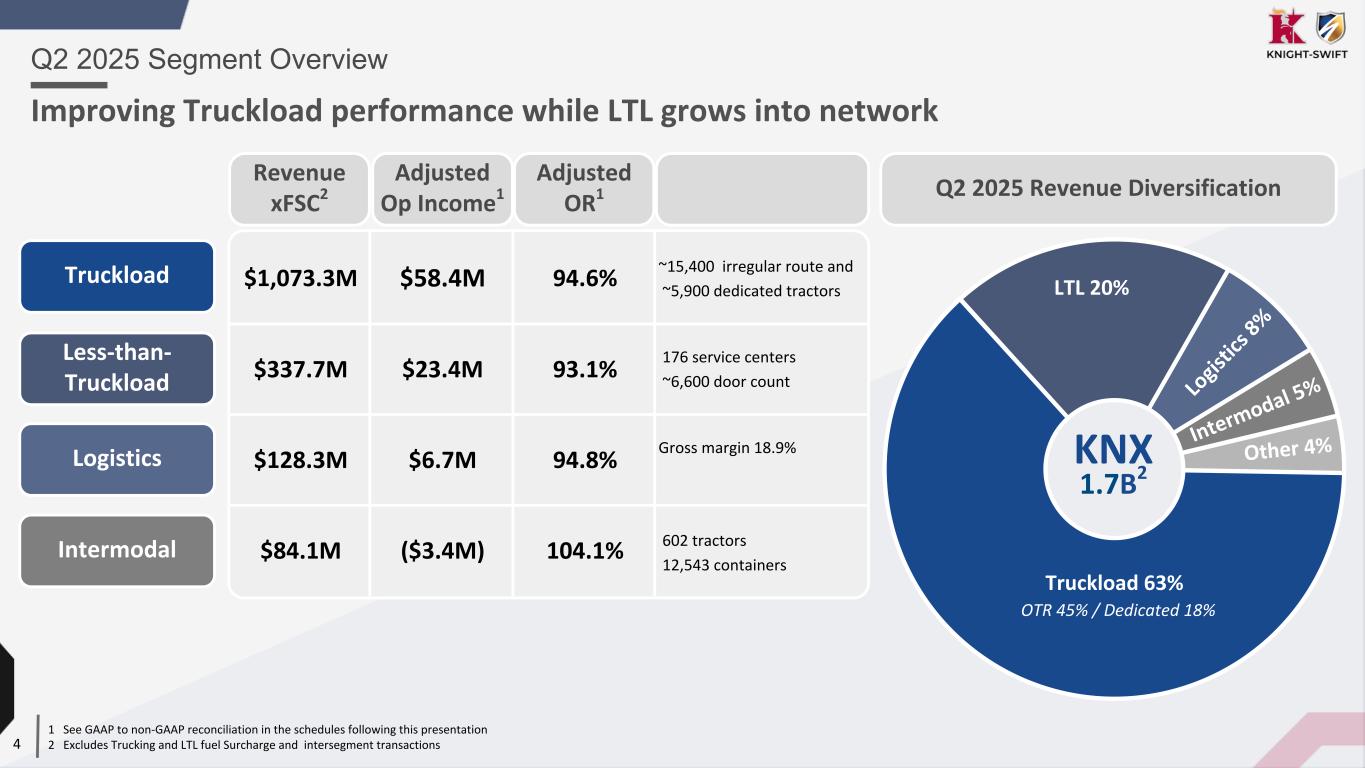 KNIGHT-SWIFT

Q2 2025 Segment Overview

Improving Truckload performance while LTL grows into network

| | Revenue xFSC$^2$ | Adjusted Op Income$^1$ | Adjusted OR$^1$ | |
|---|---|---|---|---|
| Truckload | \$1,073.3M | \$58.4M | 94.6% | ~15,400 irregular route and ~5,900 dedicated tractors |
| Less-than-Truckload | \$337.7M | \$23.4M | 93.1% | 176 service centers ~6,600 door count |
| Logistics | \$128.3M | \$6.7M | 94.8% | Gross margin 18.9% |
| Intermodal | \$84.1M | (\$3.4M) | 104.1% | 602 tractors 12,543 containers |

Q2 2025 Revenue Diversification

LTL 20%
Logistics 8%
Intermodal 5%
Other 4%
KNX 1.7B$^2$
Truckload 63%
OTR 45% / Dedicated 18%

4

1 See GAAP to non-GAAP reconciliation in the schedules following this presentation
2 Excludes Trucking and LTL fuel Surcharge and intersegment transactions